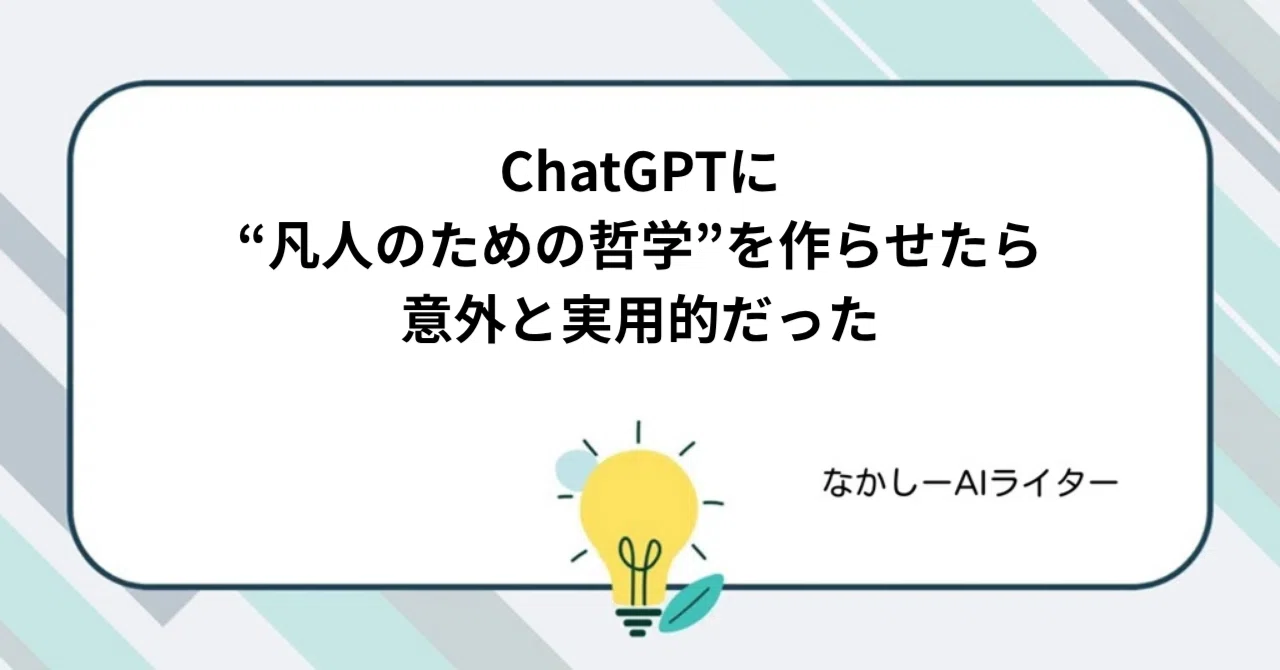 ChatGPTに
“凡人のための哲学”を作らせたら
意外と実用的だった

なかしーAIライター